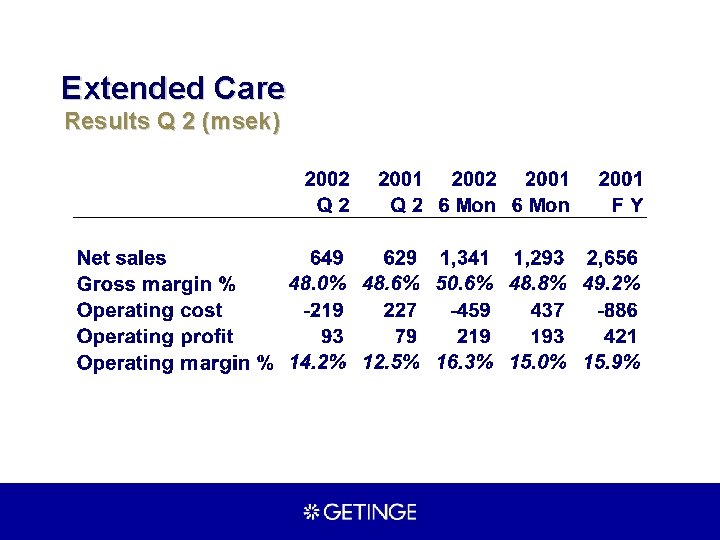 Extended Care
Results Q 2 (msek)

| | 2002 Q 2 | 2001 Q 2 | 2002 6 Mon | 2001 6 Mon | 2001 F Y |
|---|---|---|---|---|---|
| Net sales | 649 | 629 | 1,341 | 1,293 | 2,656 |
| Gross margin % | 48.0% | 48.6% | 50.6% | 48.8% | 49.2% |
| Operating cost | -219 | 227 | -459 | 437 | -886 |
| Operating profit | 93 | 79 | 219 | 193 | 421 |
| Operating margin % | 14.2% | 12.5% | 16.3% | 15.0% | 15.9% |

GETINGE